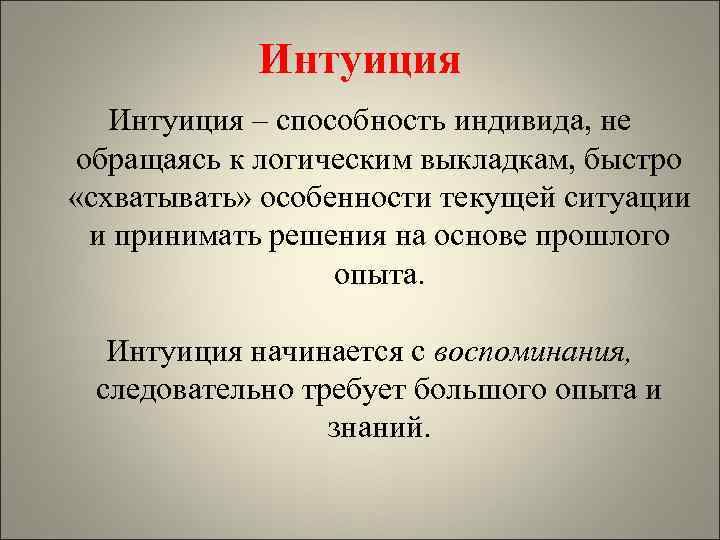 Интуиция

Интуиция – способность индивида, не обращаясь к логическим выкладкам, быстро «схватывать» особенности текущей ситуации и принимать решения на основе прошлого опыта.

Интуиция начинается с воспоминания, следовательно требует большого опыта и знаний.